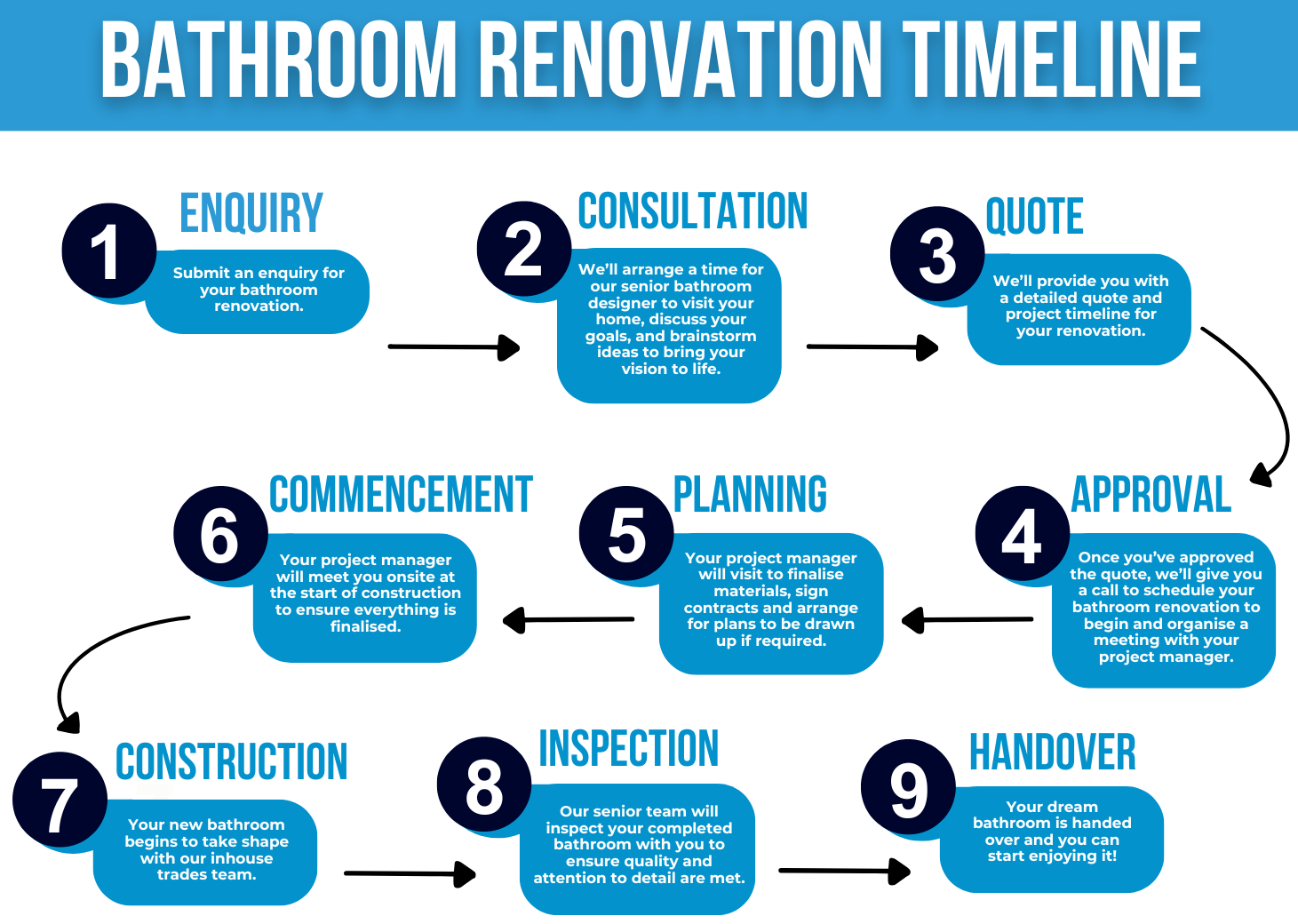 BATHROOM RENOVATION TIMELINE

1
ENQUIRY
Submit an enquiry for your bathroom renovation.

2
CONSULTATION
We'll arrange a time for our senior bathroom designer to visit your home, discuss your goals, and brainstorm ideas to bring your vision to life.

3
QUOTE
We'll provide you with a detailed quote and project timeline for your renovation.

4
APPROVAL
Once you've approved the quote, we'll give you a call to schedule your bathroom renovation to begin and organise a meeting with your project manager.

5
PLANNING
Your project manager will visit to finalise materials, sign contracts and arrange for plans to be drawn up if required.

6
COMMENCEMENT
Your project manager will meet you onsite at the start of construction to ensure everything is finalised.

7
CONSTRUCTION
Your new bathroom begins to take shape with our inhouse trades team.

8
INSPECTION
Our senior team will inspect your completed bathroom with you to ensure quality and attention to detail are met.

9
HANDOVER
Your dream bathroom is handed over and you can start enjoying it!